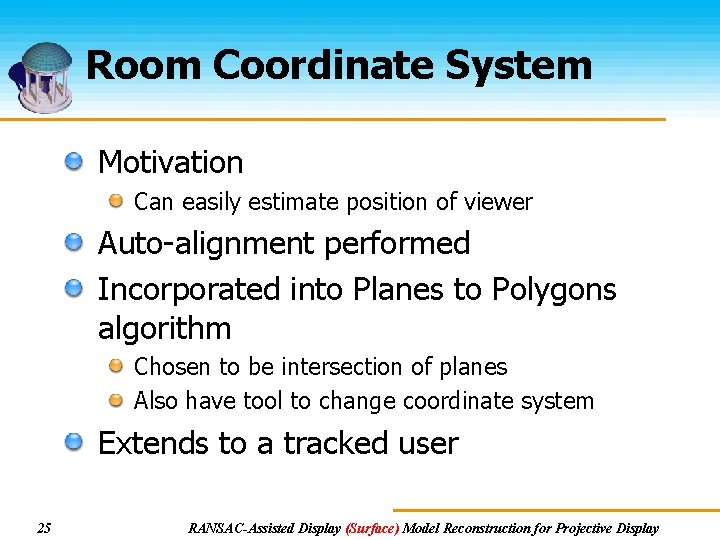 Room Coordinate System

Motivation

Can easily estimate position of viewer

Auto-alignment performed

Incorporated into Planes to Polygons algorithm

Chosen to be intersection of planes

Also have tool to change coordinate system

Extends to a tracked user

25

RANSAC-Assisted Display (Surface) Model Reconstruction for Projective Display